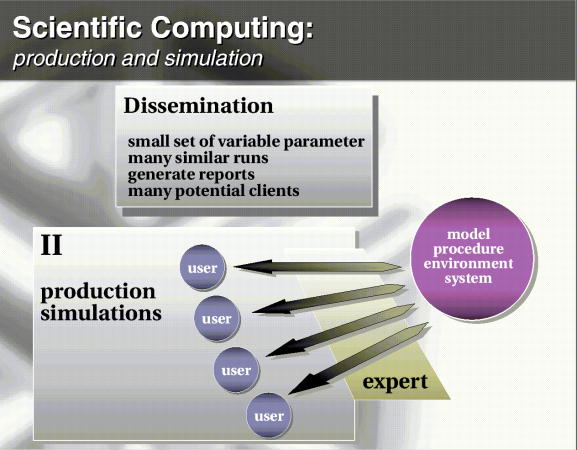 Scientific Computing:
production and simulation

Dissemination

small set of variable parameter
many similar runs
generate reports
many potential clients

II

production simulations

user

user

user

user

model procedure environment system

expert